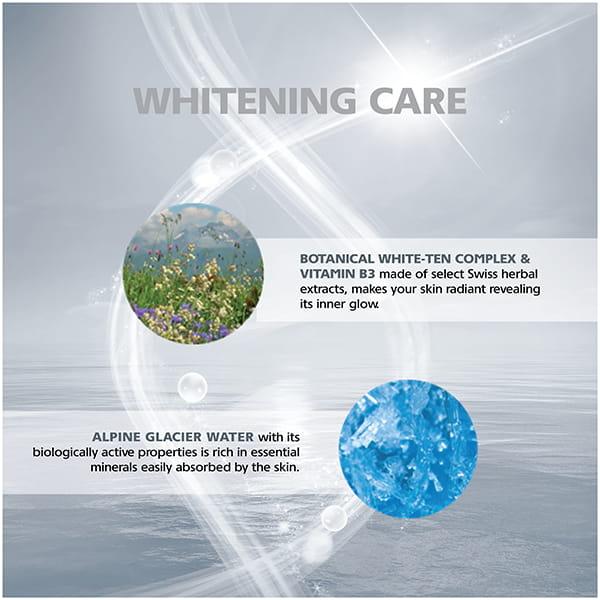 WHITENING CARE

BOTANICAL WHITE-TEN COMPLEX & VITAMIN B3 made of select Swiss herbal extracts, makes your skin radiant revealing its inner glow.

ALPINE GLACIER WATER with its biologically active properties is rich in essential minerals easily absorbed by the skin.